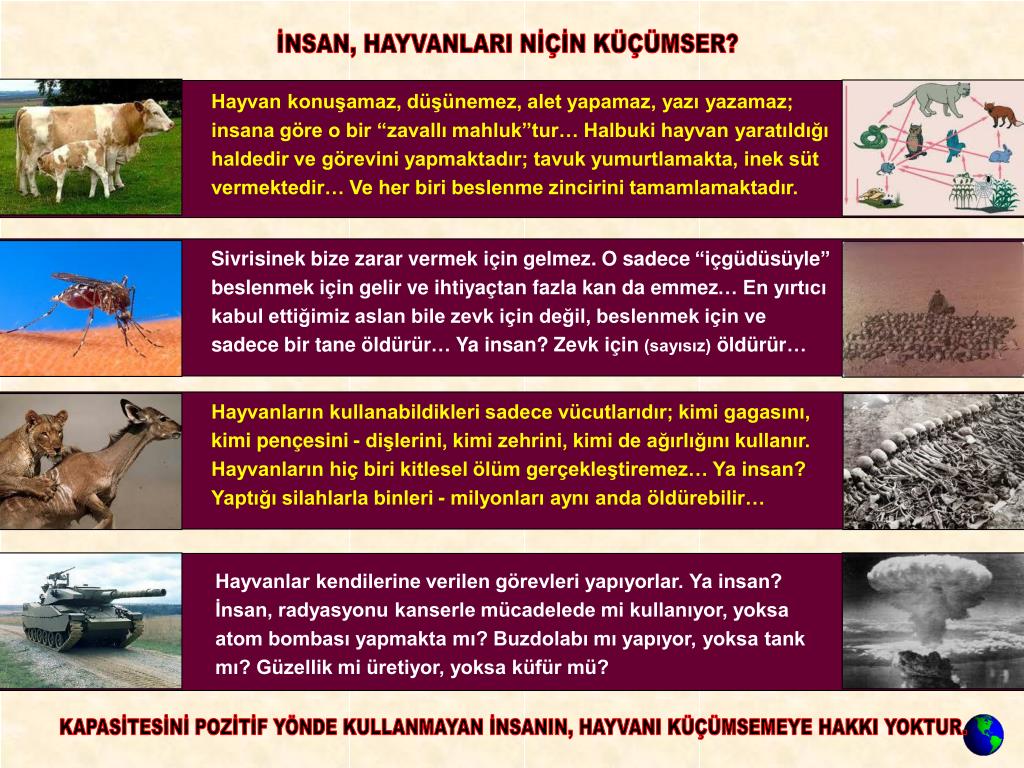 İNSAN, HAYVANLARI NİÇİN KÜÇÜMSER?

Hayvan konuşamaz, düşünemez, alet yapamaz, yazı yazamaz; insana göre o bir “zavallı mahluk”tur… Halbuki hayvan yaratıldığı haldedir ve görevini yapmaktadır; tavuk yumurtlamakta, inek süt vermektedir… Ve her biri beslenme zincirini tamamlamaktadır.

Sivrisinek bize zarar vermek için gelmez. O sadece “içgüdüsüyle” beslenmek için gelir ve ihtiyaçtan fazla kan da emmez… En yırtıcı kabul ettiğimiz aslan bile zevk için değil, beslenmek için ve sadece bir tane öldürür… Ya insan? Zevk için (sayısız) öldürür…

Hayvanların kullanabildikleri sadece vücutlarıdır; kimi gagasını, kimi pençesini - dişlerini, kimi zehrini, kimi de ağırlığını kullanır. Hayvanların hiç biri kitlesel ölüm gerçekleştiremez… Ya insan? Yaptığı silahlarla binleri - milyonları aynı anda öldürebilir…

Hayvanlar kendilerine verilen görevleri yapıyorlar. Ya insan? İnsan, radyasyonu kanserle mücadelede mi kullanıyor, yoksa atom bombası yapmakta mı? Buzdolabı mı yapıyor, yoksa tank mı? Güzellik mi üretiyor, yoksa küfür mü?

KAPASİTESİNİ POZİTİF YÖNDE KULLANMAYAN İNSANIN, HAYVANI KÜÇÜMSEMEYE HAKKI YOKTUR.